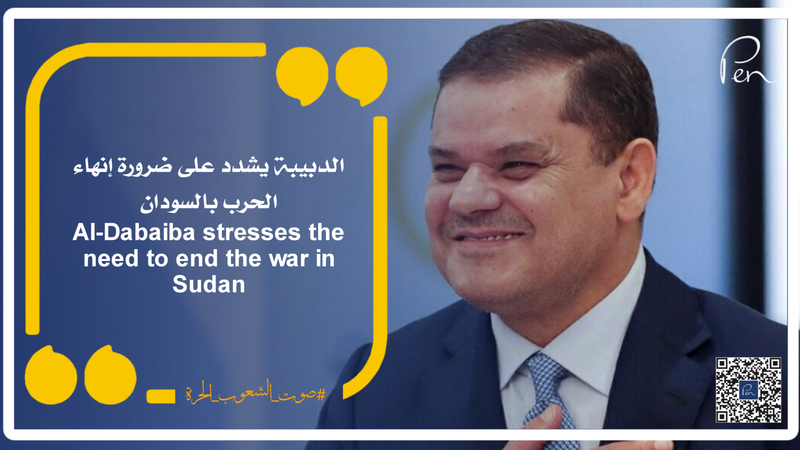 Pen

الدبيبة يشدد على ضرورة إنهاء الحرب بالسودان
Al-Dabaiba stresses the need to end the war in Sudan

#صوت_الشعوب_الحرة

Pen